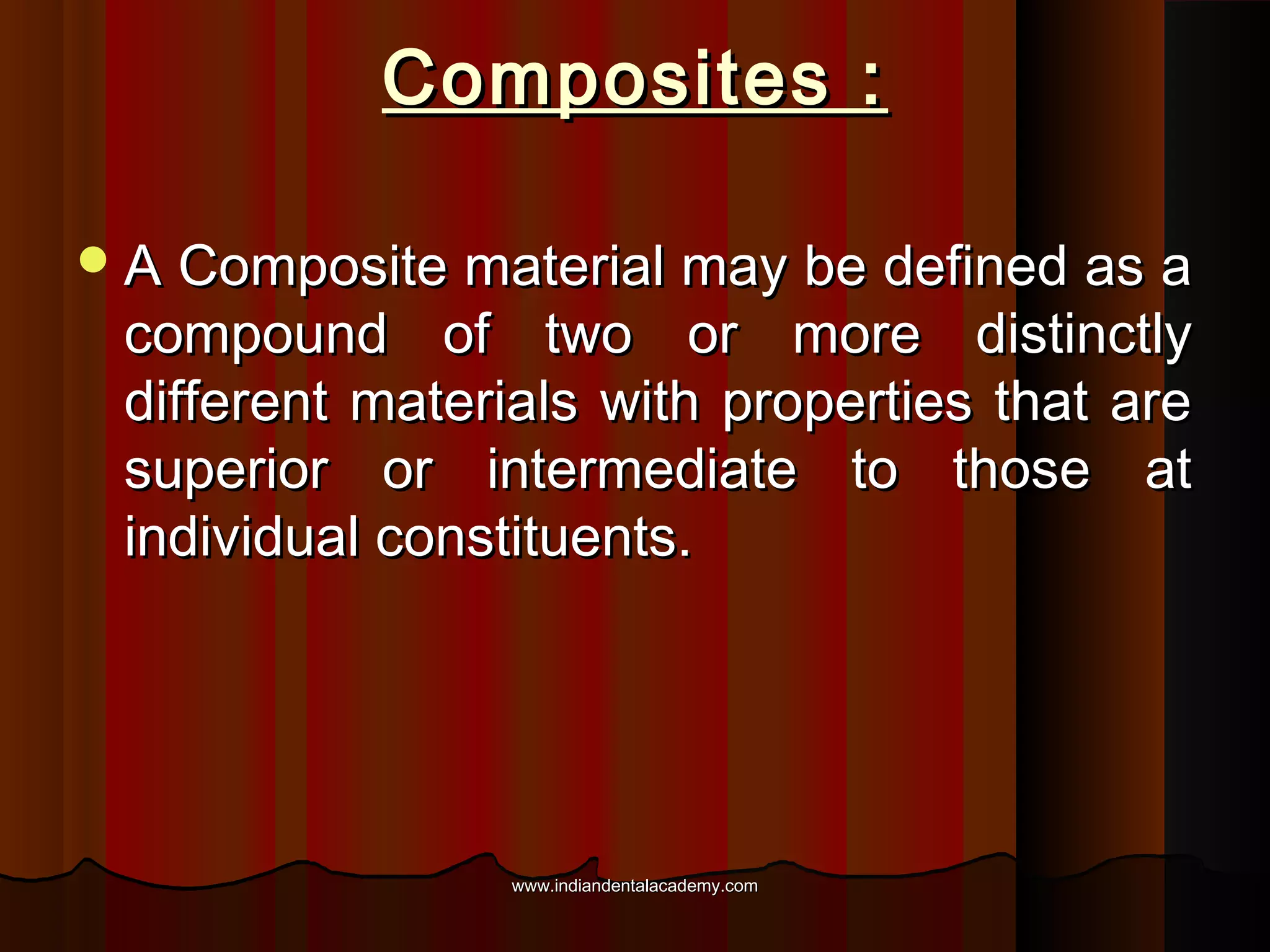 Composites :

A Composite material may be defined as a compound of two or more distinctly different materials with properties that are superior or intermediate to those at individual constituents.

www.indiandentalacademy.com